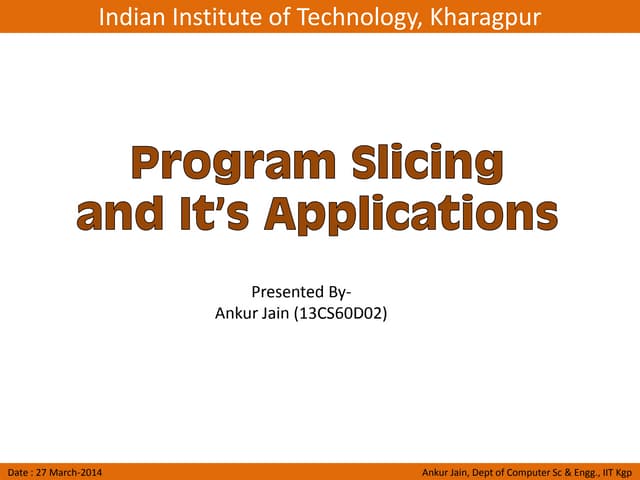 Indian Institute of Technology, Kharagpur

Program Slicing and It's Applications

Presented By-
Ankur Jain (13CS60D02)

Date : 27 March-2014

Ankur Jain, Dept of Computer Sc & Engg., IIT Kgp